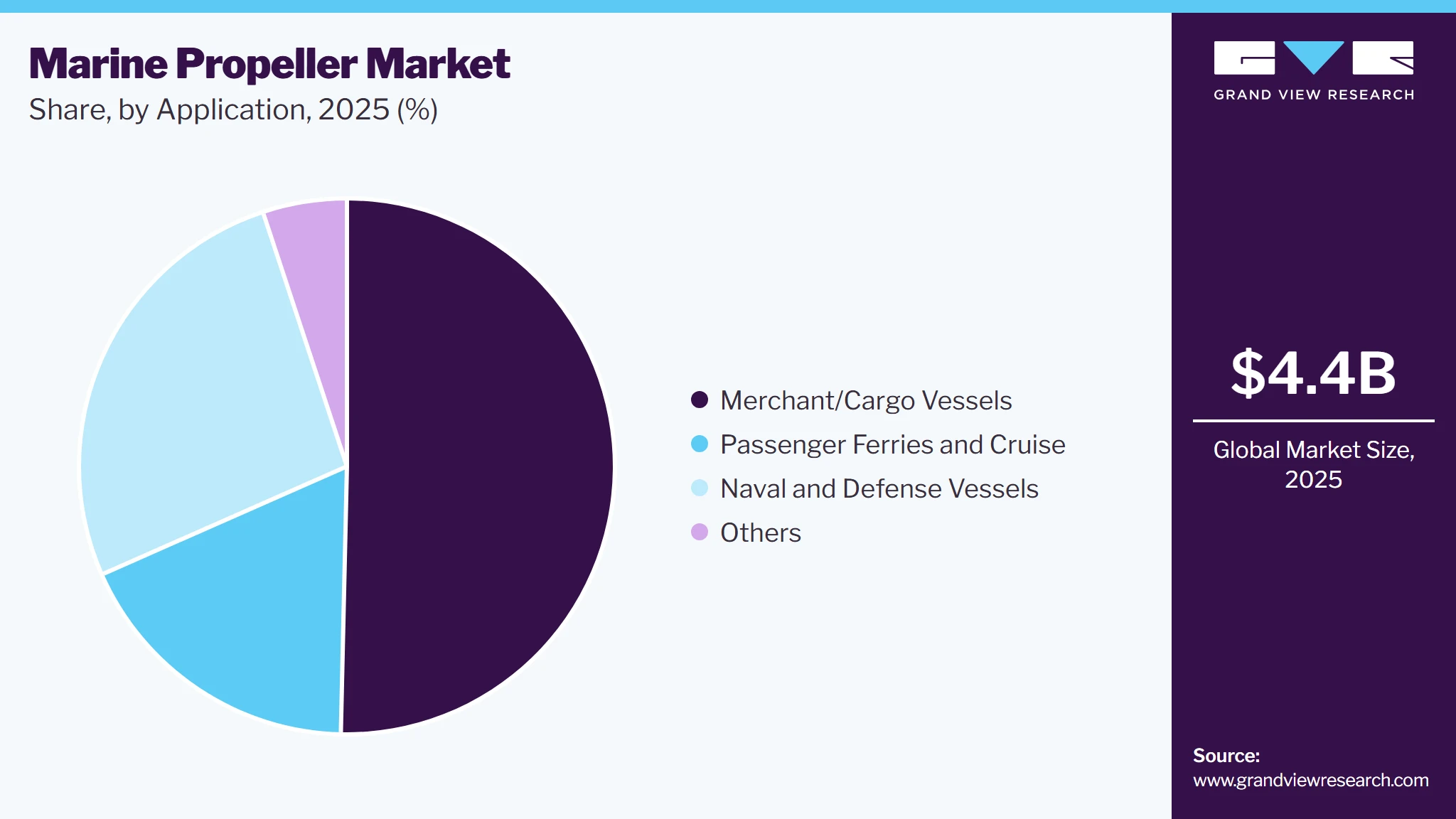 Marine Propeller Market
Share, by Application, 2025 (%)

Merchant/Cargo Vessels
Passenger Ferries and Cruise
Naval and Defense Vessels
Others

GRAND VIEW RESEARCH

$4.4B

Global Market Size, 2025

Source:
www.grandviewresearch.com